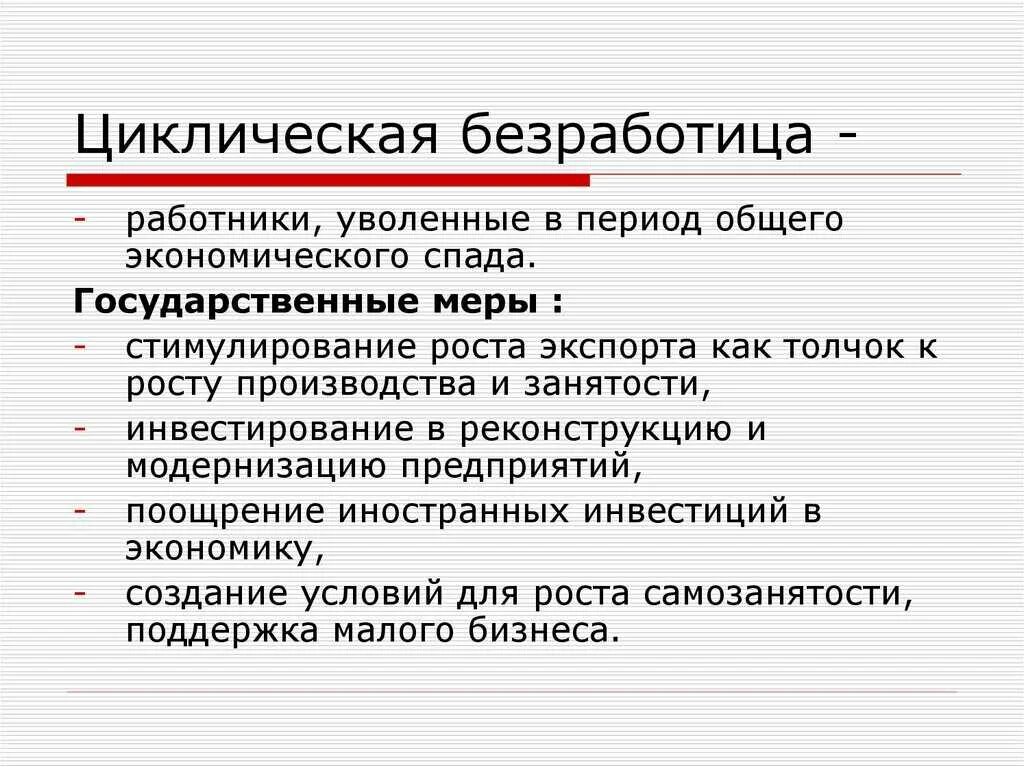 Циклическая безработица -

- работники, уволенные в период общего экономического спада.

Государственные меры :

- стимулирование роста экспорта как толчок к росту производства и занятости,
- инвестирование в реконструкцию и модернизацию предприятий,
- поощрение иностранных инвестиций в экономику,
- создание условий для роста самозанятости, поддержка малого бизнеса.